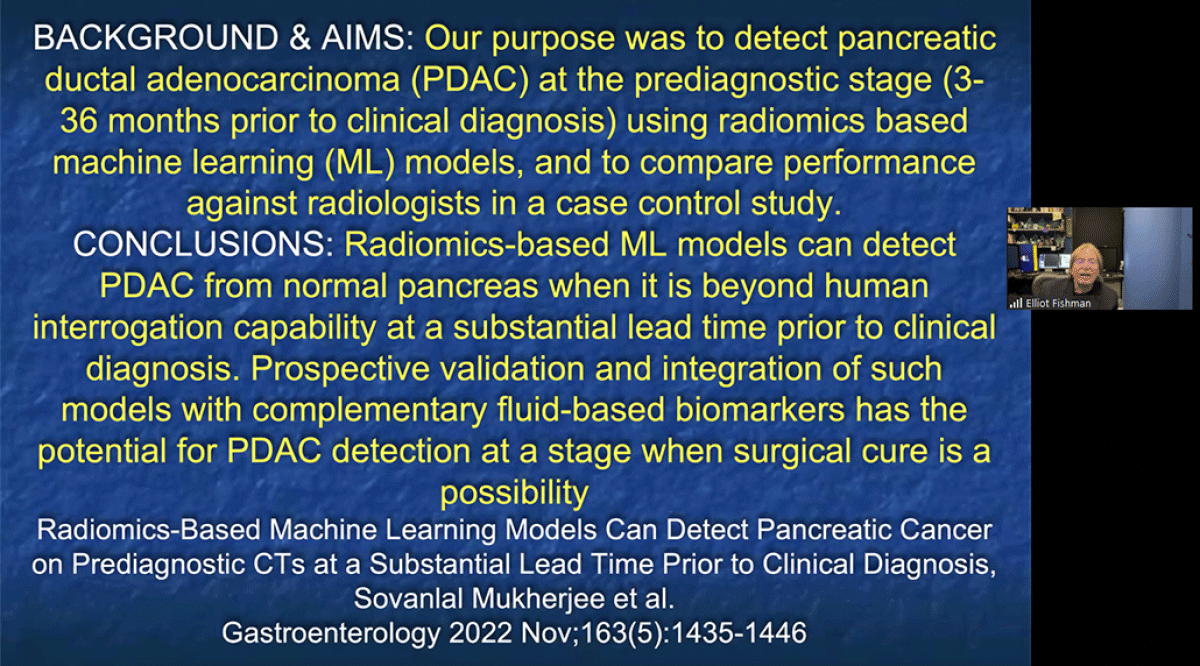 BACKGROUND & AIMS: Our purpose was to detect pancreatic ductal adenocarcinoma (PDAC) at the prediagnostic stage (3-36 months prior to clinical diagnosis) using radiomics based machine learning (ML) models, and to compare performance against radiologists in a case control study.
CONCLUSIONS: Radiomics-based ML models can detect PDAC from normal pancreas when it is beyond human interrogation capability at a substantial lead time prior to clinical diagnosis. Prospective validation and integration of such models with complementary fluid-based biomarkers has the potential for PDAC detection at a stage when surgical cure is a possibility

Radiomics-Based Machine Learning Models Can Detect Pancreatic Cancer on Prediagnostic CTs at a Substantial Lead Time Prior to Clinical Diagnosis, Sovanlal Mukherjee et al.
Gastroenterology 2022 Nov;163(5):1435-1446

Elliot Fishman